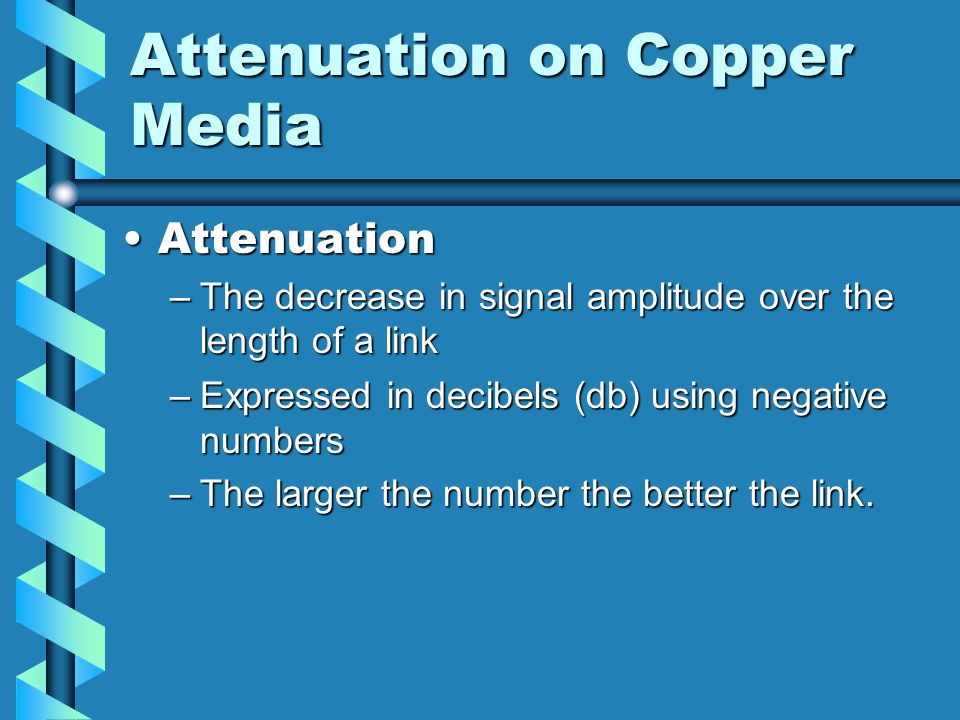 Attenuation on Copper Media

• Attenuation

– The decrease in signal amplitude over the length of a link

– Expressed in decibels (db) using negative numbers

– The larger the number the better the link.